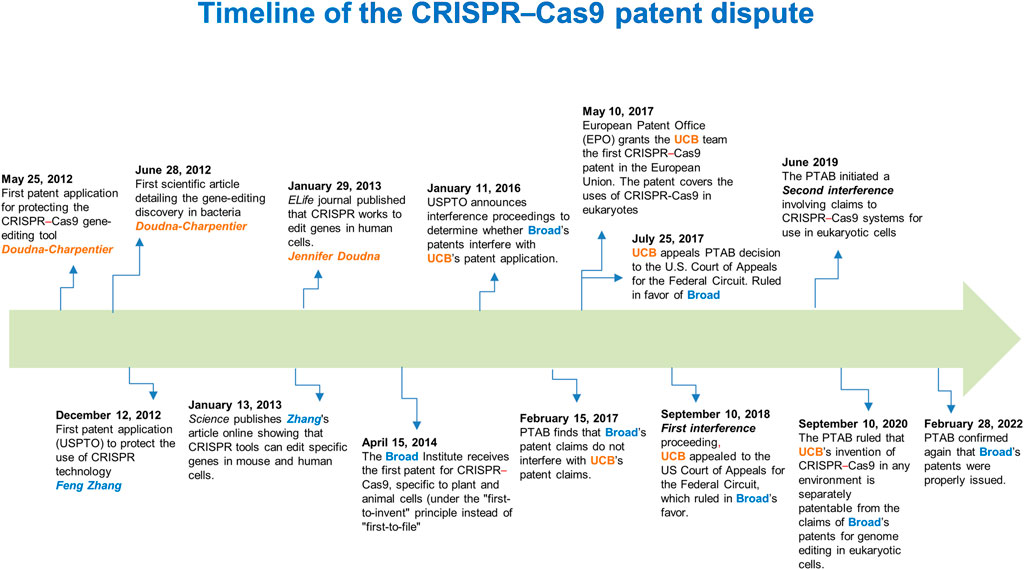 Timeline of the CRISPR–Cas9 patent dispute

May 25, 2012
First patent application for protecting the CRISPR–Cas9 gene-editing tool
Doudna-Charpentier

June 28, 2012
First scientific article detailing the gene-editing discovery in bacteria
Doudna-Charpentier

January 29, 2013
ELife journal published that CRISPR works to edit genes in human cells.
Jennifer Doudna

January 11, 2016
USPTO announces interference proceedings to determine whether Broad's patents interfere with UCB's patent application.

May 10, 2017
European Patent Office (EPO) grants the UCB team the first CRISPR–Cas9 patent in the European Union. The patent covers the uses of CRISPR-Cas9 in eukaryotes

July 25, 2017
UCB appeals PTAB decision to the U.S. Court of Appeals for the Federal Circuit. Ruled in favor of Broad

June 2019
The PTAB initiated a Second interference involving claims to CRISPR–Cas9 systems for use in eukaryotic cells

December 12, 2012
First patent application (USPTO) to protect the use of CRISPR technology
Feng Zhang

January 13, 2013
Science publishes Zhang's article online showing that CRISPR tools can edit specific genes in mouse and human cells.

April 15, 2014
The Broad Institute receives the first patent for CRISPR–Cas9, specific to plant and animal cells (under the "first-to-invent" principle instead of "first-to-file"

February 15, 2017
PTAB finds that Broad's patent claims do not interfere with UCB's patent claims.

September 10, 2018
First interference proceeding.
UCB appealed to the US Court of Appeals for the Federal Circuit, which ruled in Broad's favor.

September 10, 2020
The PTAB ruled that UCB's invention of CRISPR–Cas9 in any environment is separately patentable from the claims of Broad's patents for genome editing in eukaryotic cells.

February 28, 2022
PTAB confirmed again that Broad's patents were properly issued.